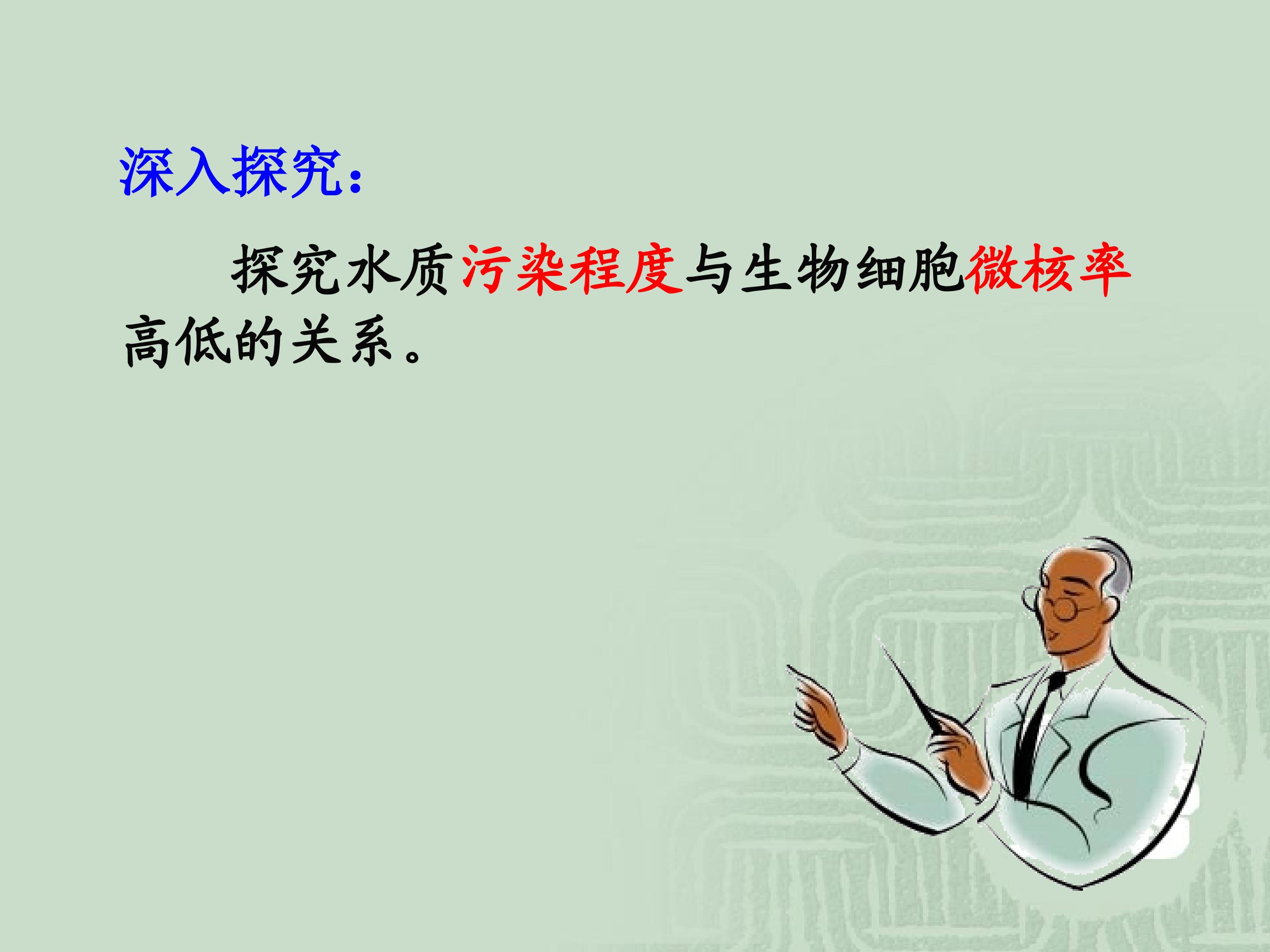 深入探究：

探究水质污染程度与生物细胞微核率高低的关系。